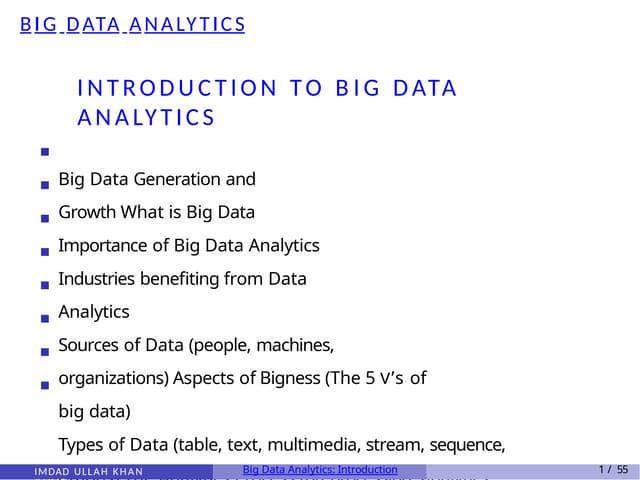 BIG DATA ANALYTICS

INTRODUCTION TO BIG DATA ANALYTICS

Big Data Generation and

Growth What is Big Data

Importance of Big Data Analytics

Industries benefiting from Data

Analytics

Sources of Data (people, machines,

organizations) Aspects of Bigness (The 5 V's of big data)

Types of Data (table, text, multimedia, stream, sequence,

IMDAD ULLAH KHAN Big Data Analytics: Introduction 1 / 55